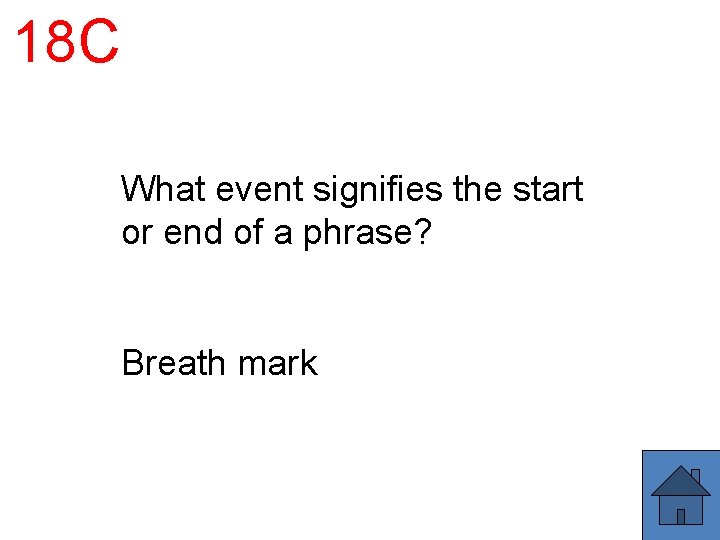 18C

What event signifies the start or end of a phrase?

Breath mark